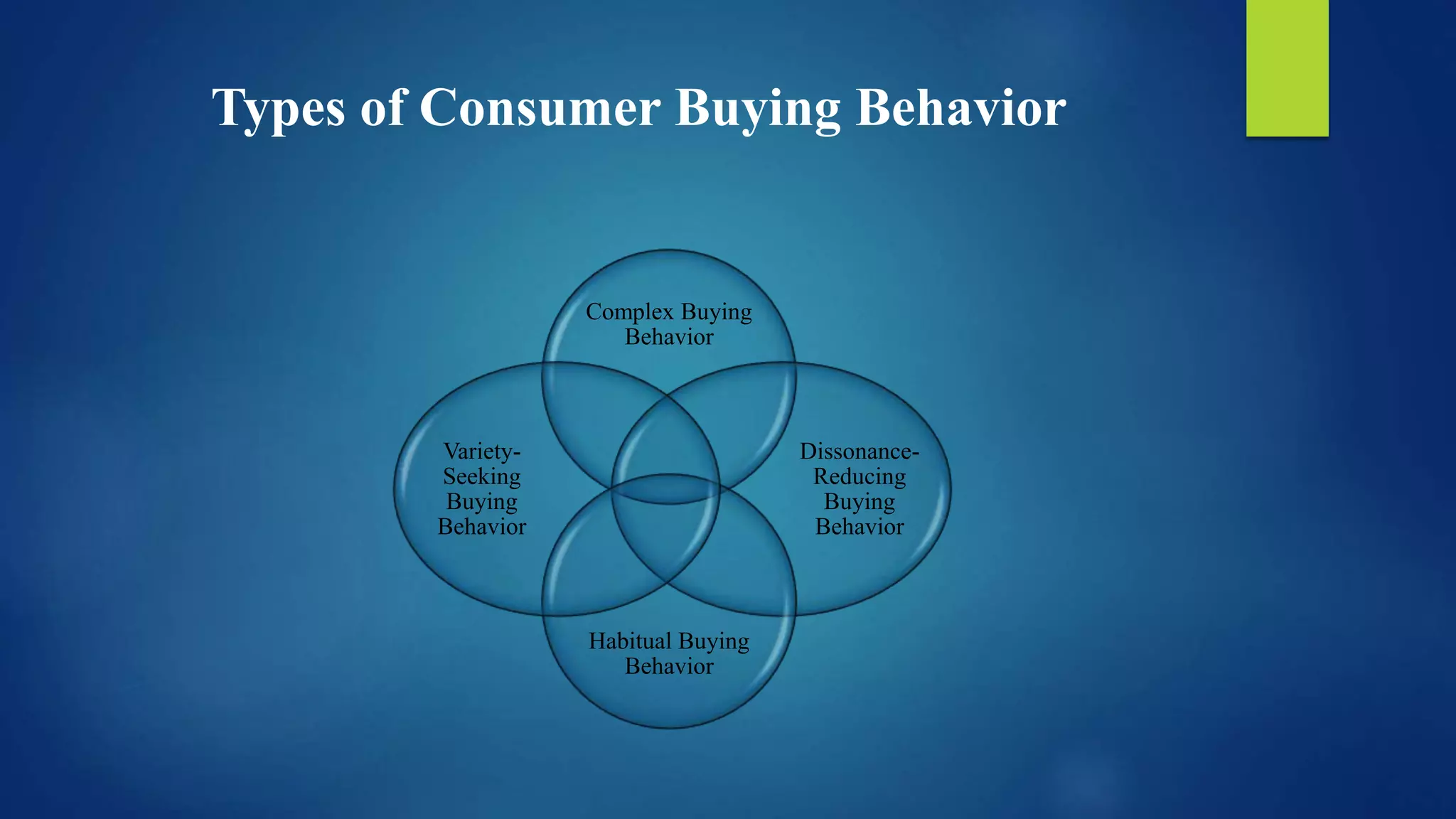 Types of Consumer Buying Behavior

Complex Buying Behavior

Variety-Seeking Buying Behavior

Dissonance-Reducing Buying Behavior

Habitual Buying Behavior